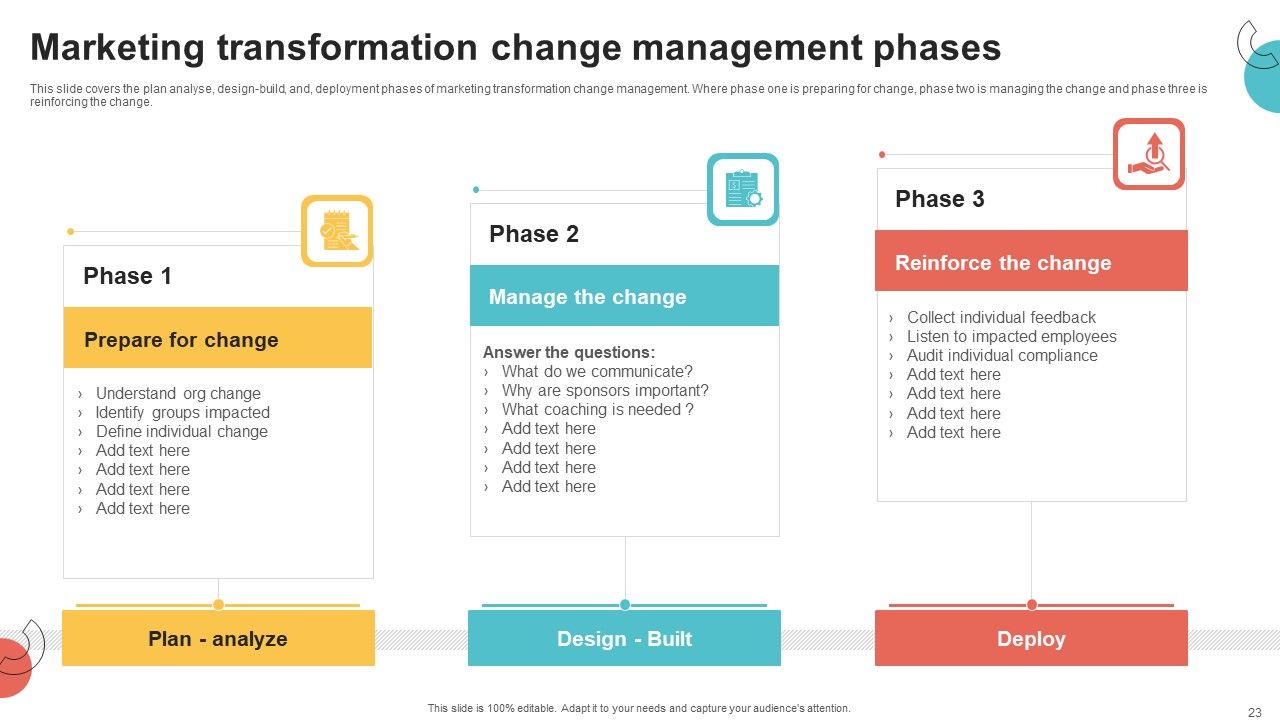 Marketing transformation change management phases

This slide covers the plan analyse, design-build, and, deployment phases of marketing transformation change management. Where phase one is preparing for change, phase two is managing the change and phase three is reinforcing the change.

Phase 1

Prepare for change

› Understand org change
› Identify groups impacted
› Define individual change
› Add text here
› Add text here
› Add text here
› Add text here

Plan - analyze

Phase 2

Manage the change

Answer the questions:
› What do we communicate?
› Why are sponsors important?
› What coaching is needed ?
› Add text here
› Add text here
› Add text here
› Add text here

Design - Built

Phase 3

Reinforce the change

› Collect individual feedback
› Listen to impacted employees
› Audit individual compliance
› Add text here
› Add text here
› Add text here
› Add text here

Deploy

This slide is 100% editable. Adapt it to your needs and capture your audience's attention.

23